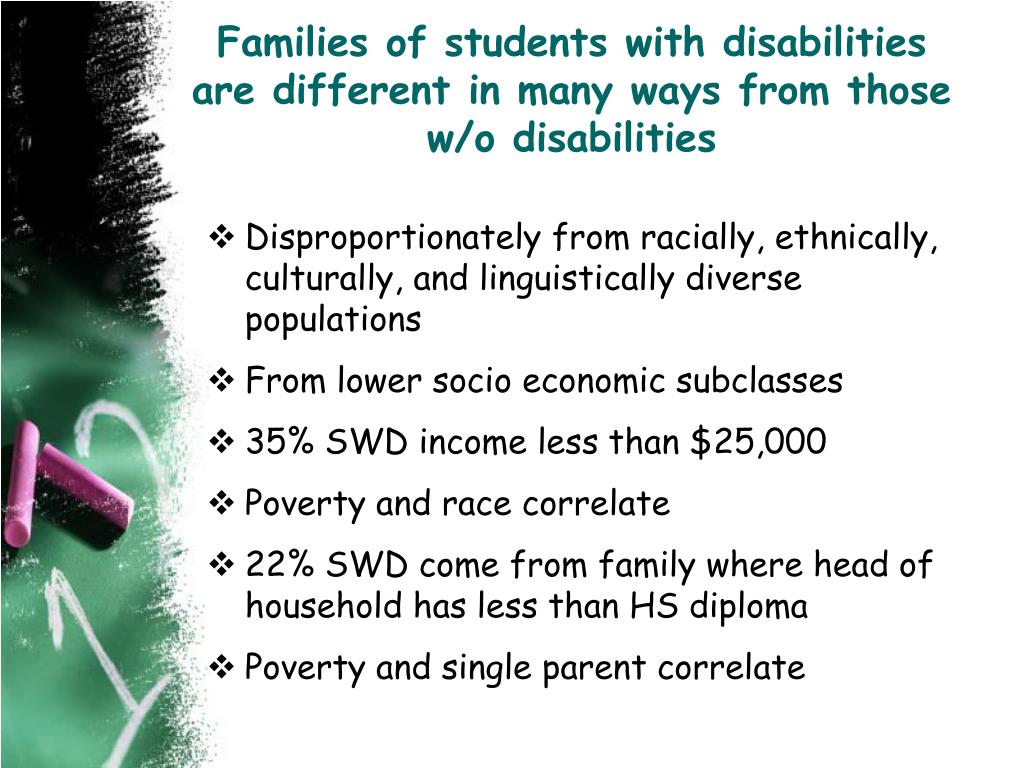 Families of students with disabilities are different in many ways from those w/o disabilities

❖ Disproportionately from racially, ethnically, culturally, and linguistically diverse populations
❖ From lower socio economic subclasses
❖ 35% SWD income less than \$25,000
❖ Poverty and race correlate
❖ 22% SWD come from family where head of household has less than HS diploma
❖ Poverty and single parent correlate